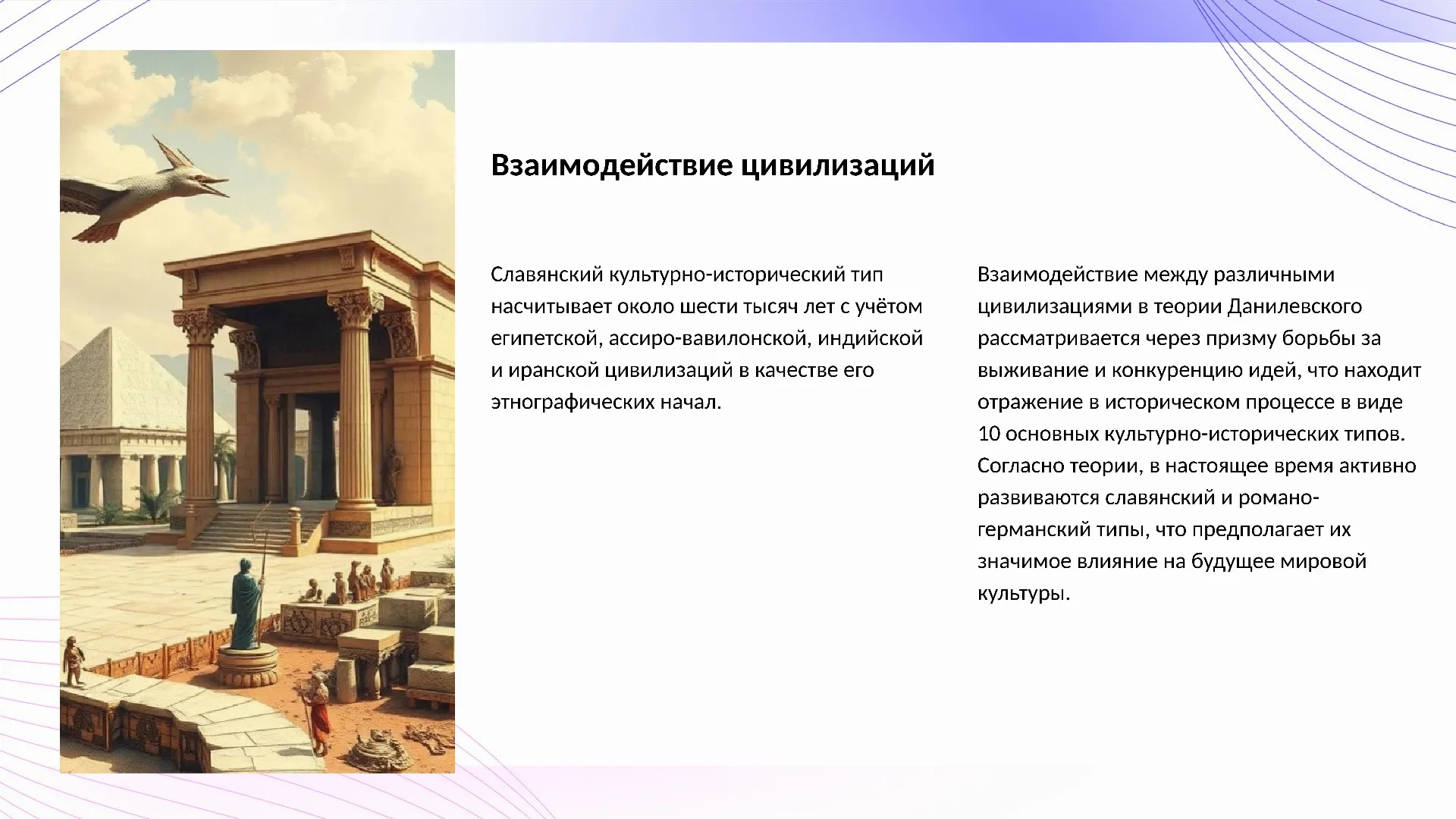 Взаимодействие цивилизаций

Славянский культурно-исторический тип насчитывает около шести тысяч лет с учётом египетской, ассиро-вавилонской, индийской и иранской цивилизаций в качестве его этнографических начал.

Взаимодействие между различными цивилизациями в теории Данилевского рассматривается через призму борьбы за выживание и конкуренцию идей, что находит отражение в историческом процессе в виде 10 основных культурно-исторических типов. Согласно теории, в настоящее время активно развиваются славянский и романо-германский типы, что предполагает их значимое влияние на будущее мировой культуры.